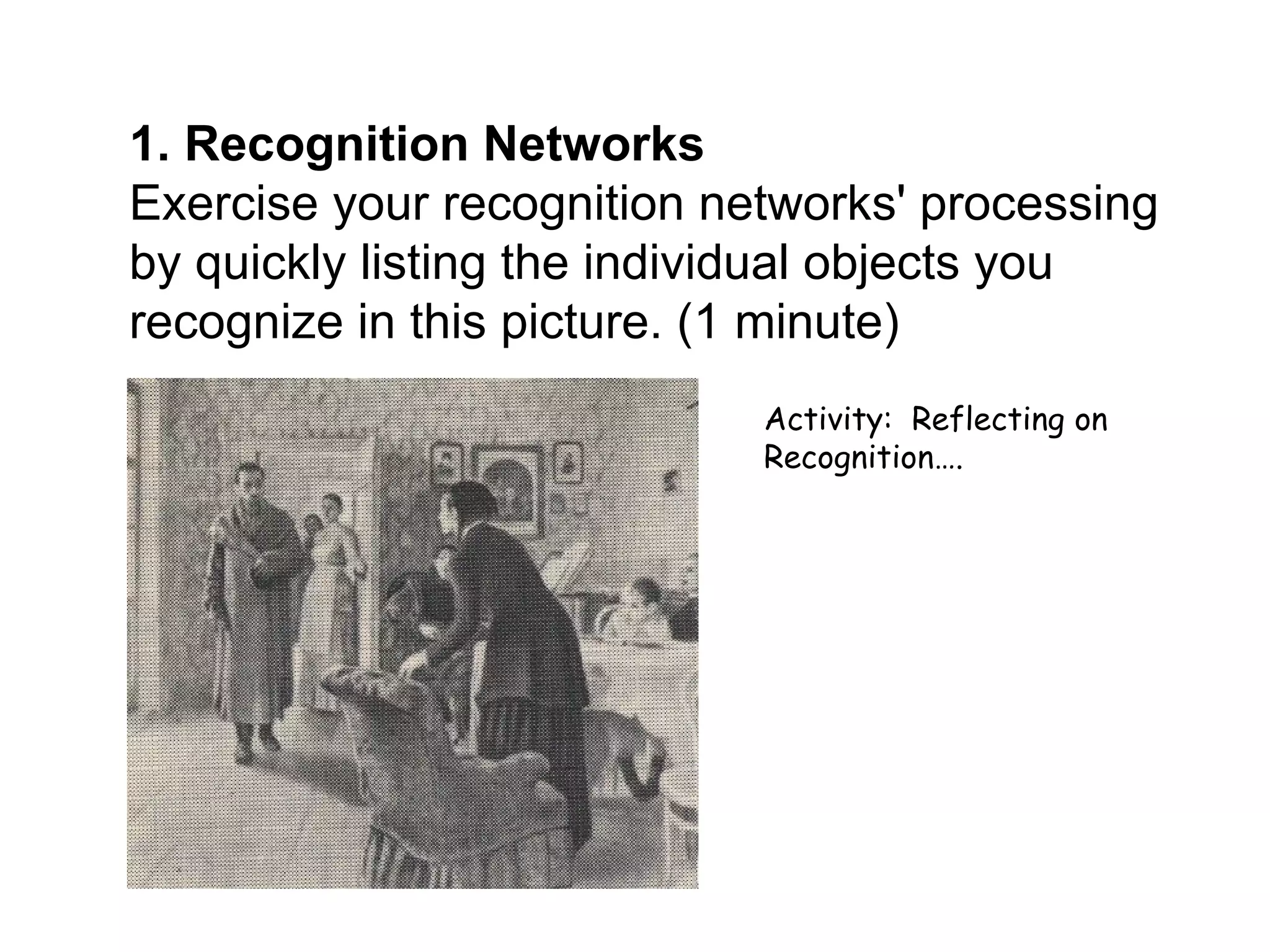 1. Recognition Networks
Exercise your recognition networks' processing by quickly listing the individual objects you recognize in this picture. (1 minute)

Activity: Reflecting on Recognition....